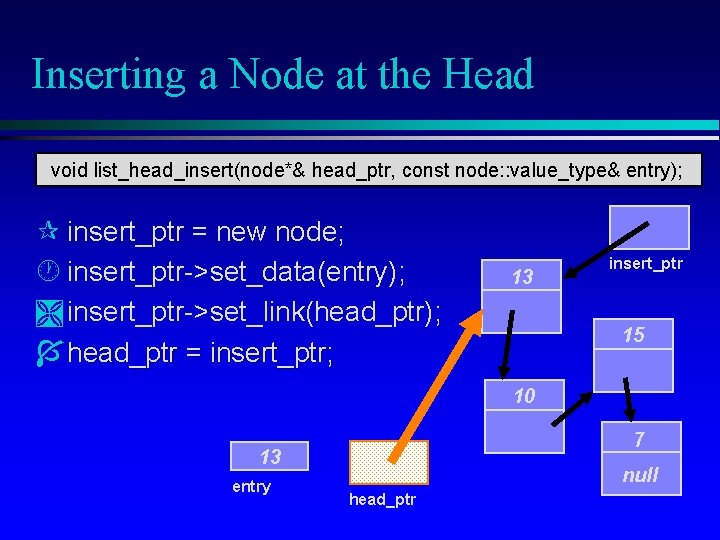 Inserting a Node at the Head

void list_head_insert(node*& head_ptr, const node::value_type& entry);

insert_ptr = new node;

insert_ptr->set_data(entry);

insert_ptr->set_link(head_ptr);

head_ptr = insert_ptr;

insert_ptr

13

15

10

7

null

13

entry

head_ptr